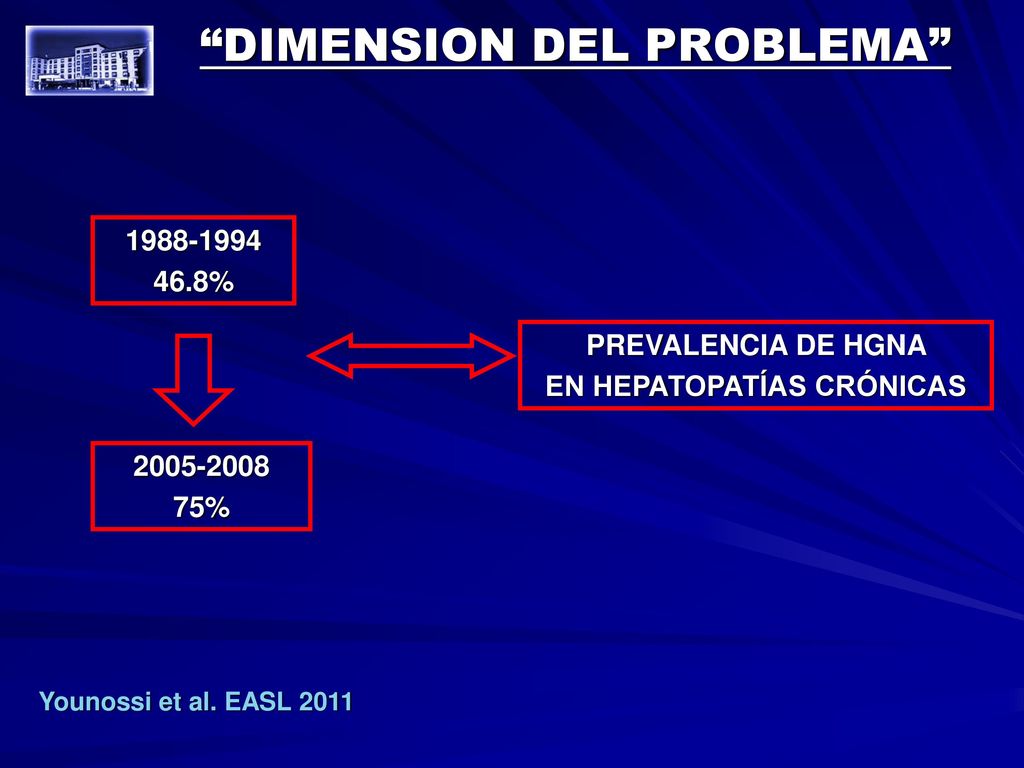 “DIMENSION DEL PROBLEMA”

1988-1994
46.8%

PREVALENCIA DE HGNA
EN HEPATOPATÍAS CRÓNICAS

2005-2008
75%

Younossi et al. EASL 2011